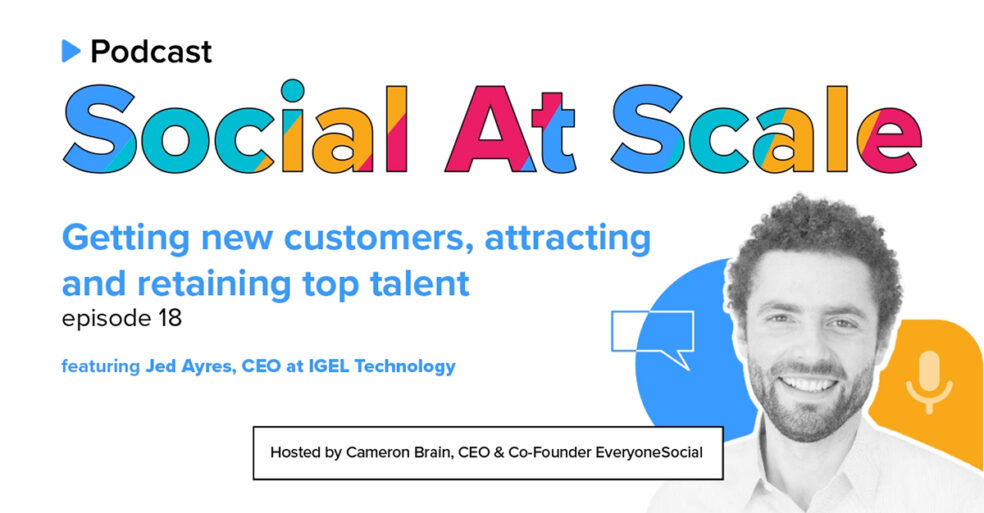 Podcast

Social At Scale

Getting new customers, attracting and retaining top talent
episode 18

featuring Jed Ayres, CEO at IGEL Technology

Hosted by Cameron Brain, CEO & Co-Founder EveryoneSocial